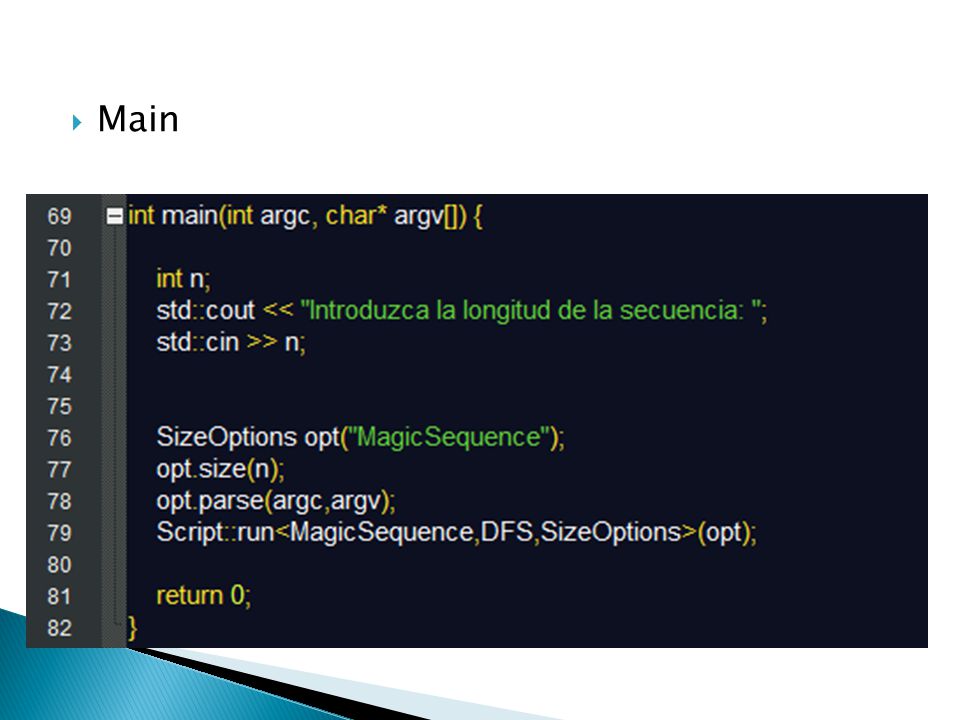 Main

69 int main(int argc, char* argv[]) {
70
71     int n;
72     std::cout << "Introduzca la longitud de la secuencia: ";
73     std::cin >> n;
74
75
76     SizeOptions opt("MagicSequence");
77     opt.size(n);
78     opt.parse(argc,argv);
79     Script::run<MagicSequence,DFS,SizeOptions>(opt);
80
81     return 0;
82 }